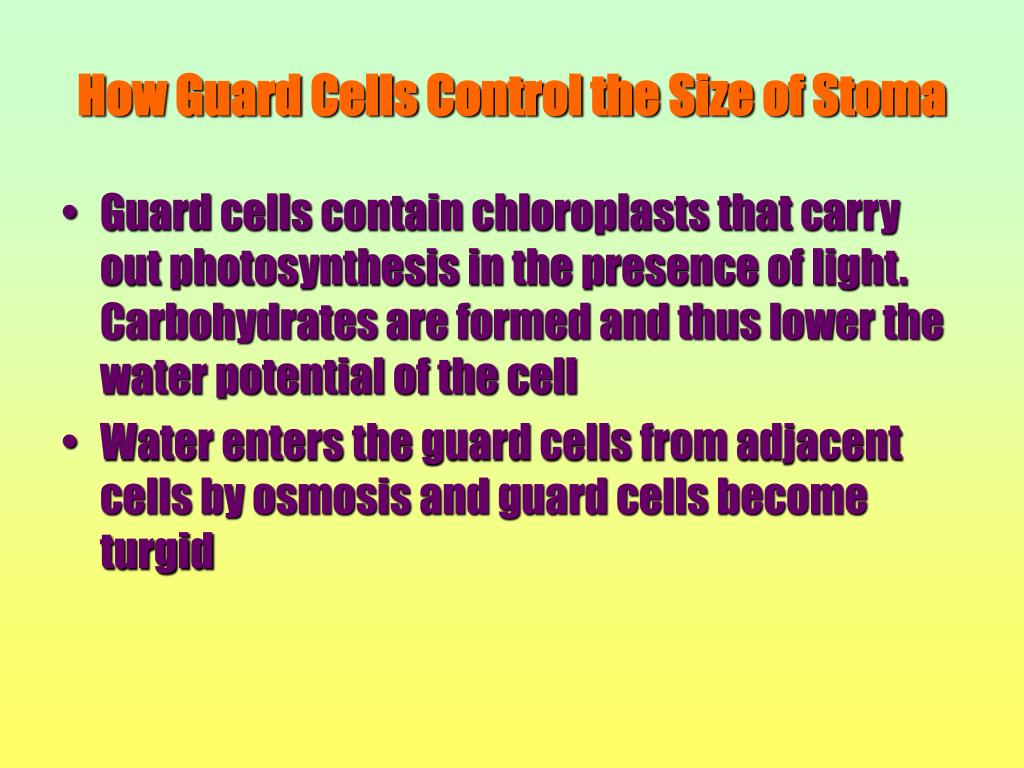 How Guard Cells Control the Size of Stoma

• Guard cells contain chloroplasts that carry out photosynthesis in the presence of light. Carbohydrates are formed and thus lower the water potential of the cell

• Water enters the guard cells from adjacent cells by osmosis and guard cells become turgid